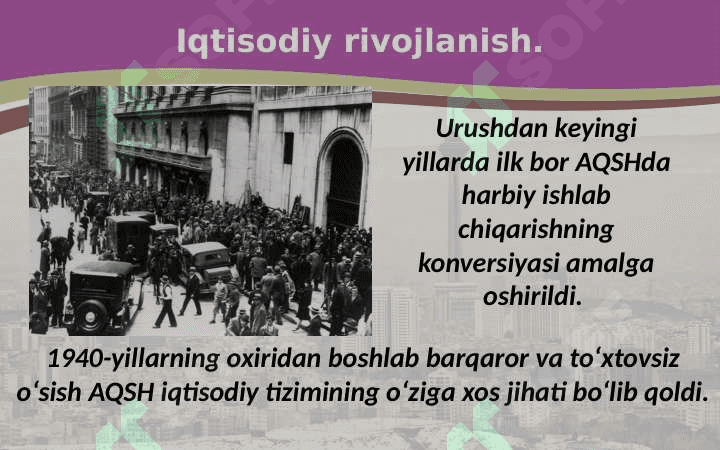 Iqtisodiy rivojlanish.

Urushdan keyingi yillarda ilk bor AQSHda harbiy ishlab chiqarishning konversiyasi amalga oshirildi.

1940-yillarning oxiridan boshlab barqaror va toʻxtovsiz oʻsish AQSH iqtisodiy tizimining oʻziga xos jihati boʻlib qoldi.